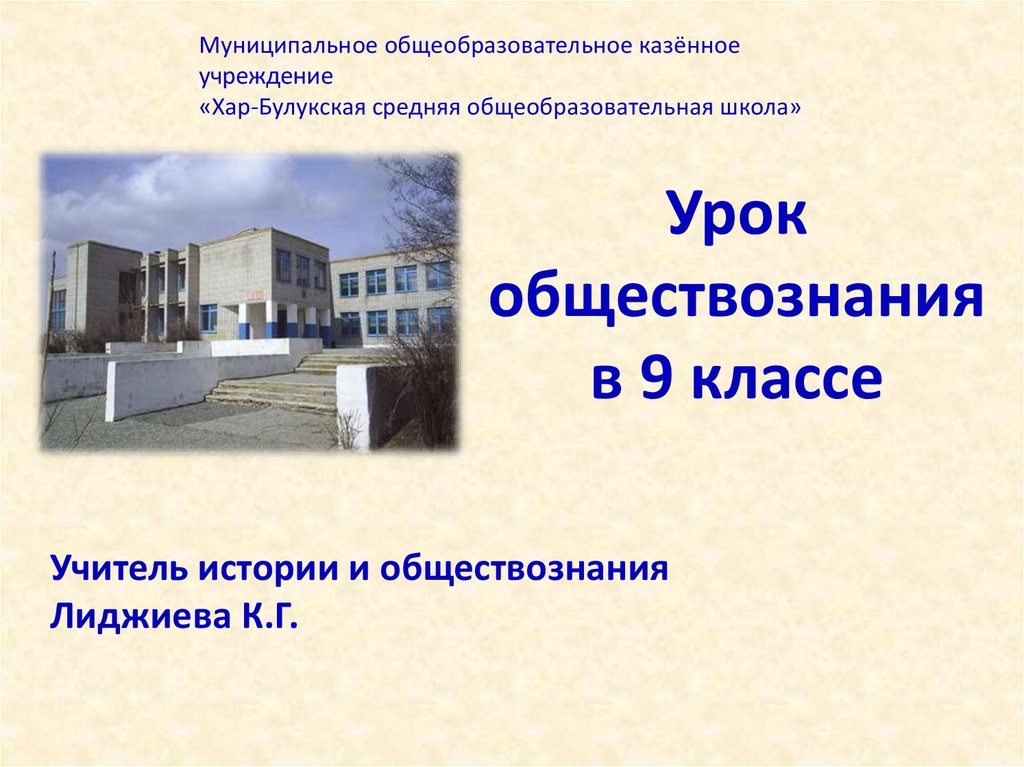 Муниципальное общеобразовательное казённое учреждение
«Хар-Булукская средняя общеобразовательная школа»

Урок обществознания в 9 классе

Учитель истории и обществознания
Лиджиева К.Г.